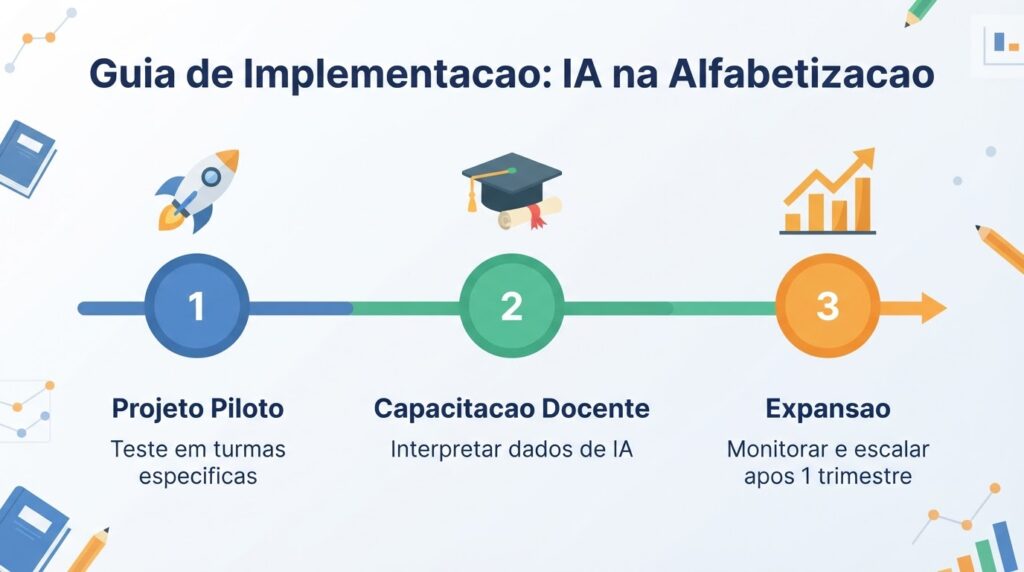 Guia de Implementacao: IA na Alfabetizacao

1

Projeto Piloto

Teste em turmas especificas

2

Capacitacao Docente

Interpretar dados de IA

3

Expansao

Monitorar e escalar apos 1 trimestre